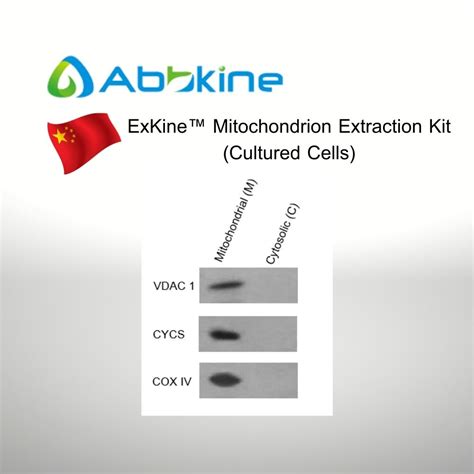 Abbkine

ExKine™ Mitochondrion Extraction Kit (Cultured Cells)

Mitochondrial (M)
Cytosolic (C)

VDAC 1

CYCS

COX IV